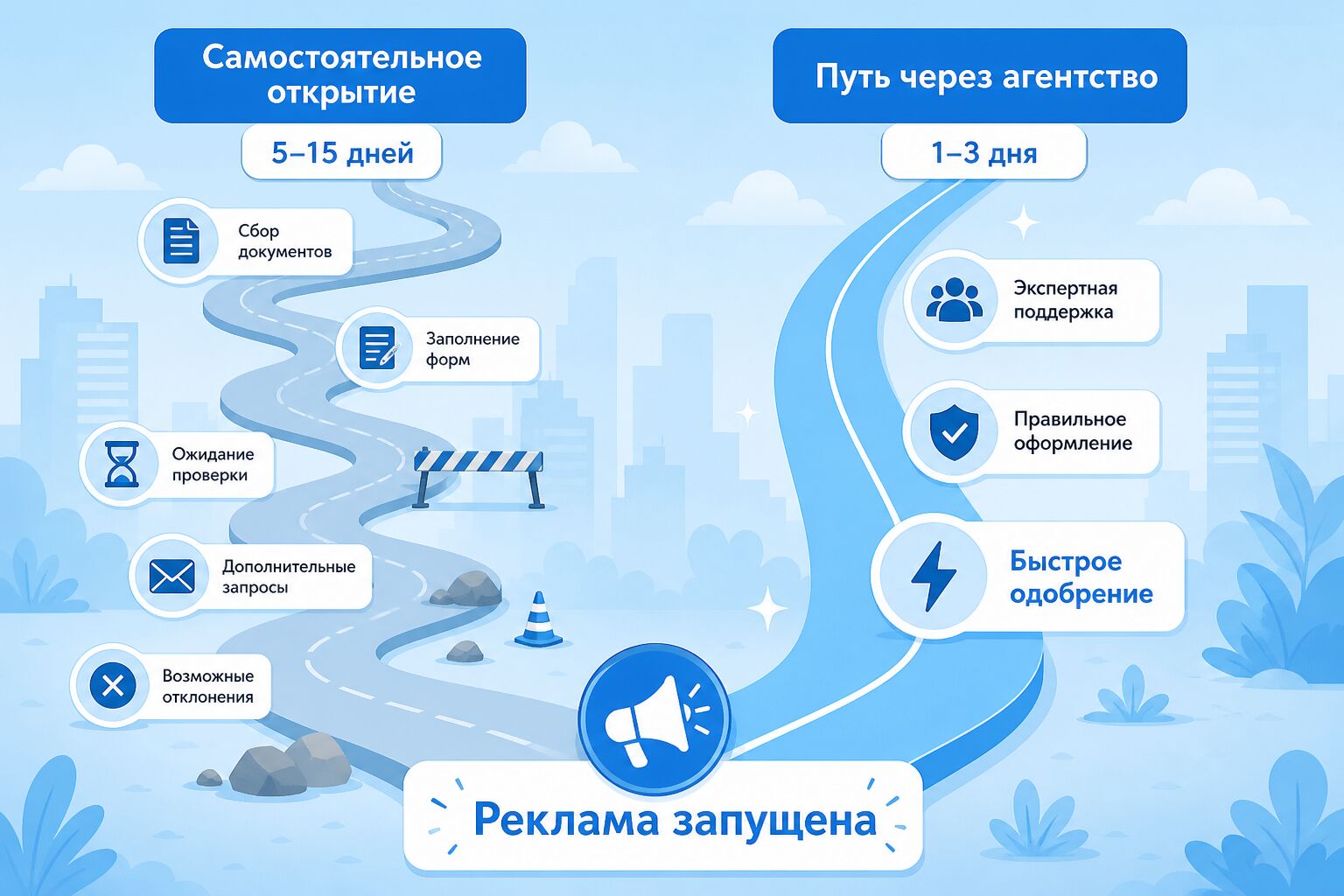 Самостоятельное открытие

5–15 дней

Сбор документов

Заполнение форм

Ожидание проверки

Дополнительные запросы

Возможные отклонения

Путь через агентство

1–3 дня

Экспертная поддержка

Правильное оформление

Быстрое одобрение

Реклама запущена